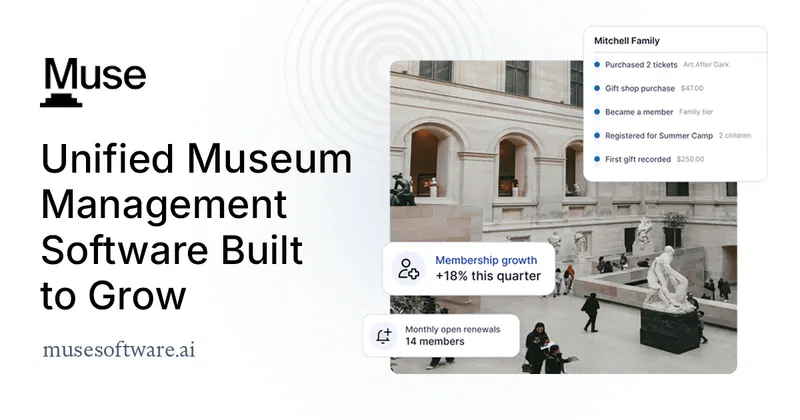 Muse

Unified Museum Management Software Built to Grow

musesoftware.ai

Mitchell Family

Purchased 2 tickets Art After Dark

Gift shop purchase $47.00

Became a member Family tier

Registered for Summer Camp 2 children

First gift recorded $250.00

Membership growth
+18% this quarter

Monthly open renewals
14 members